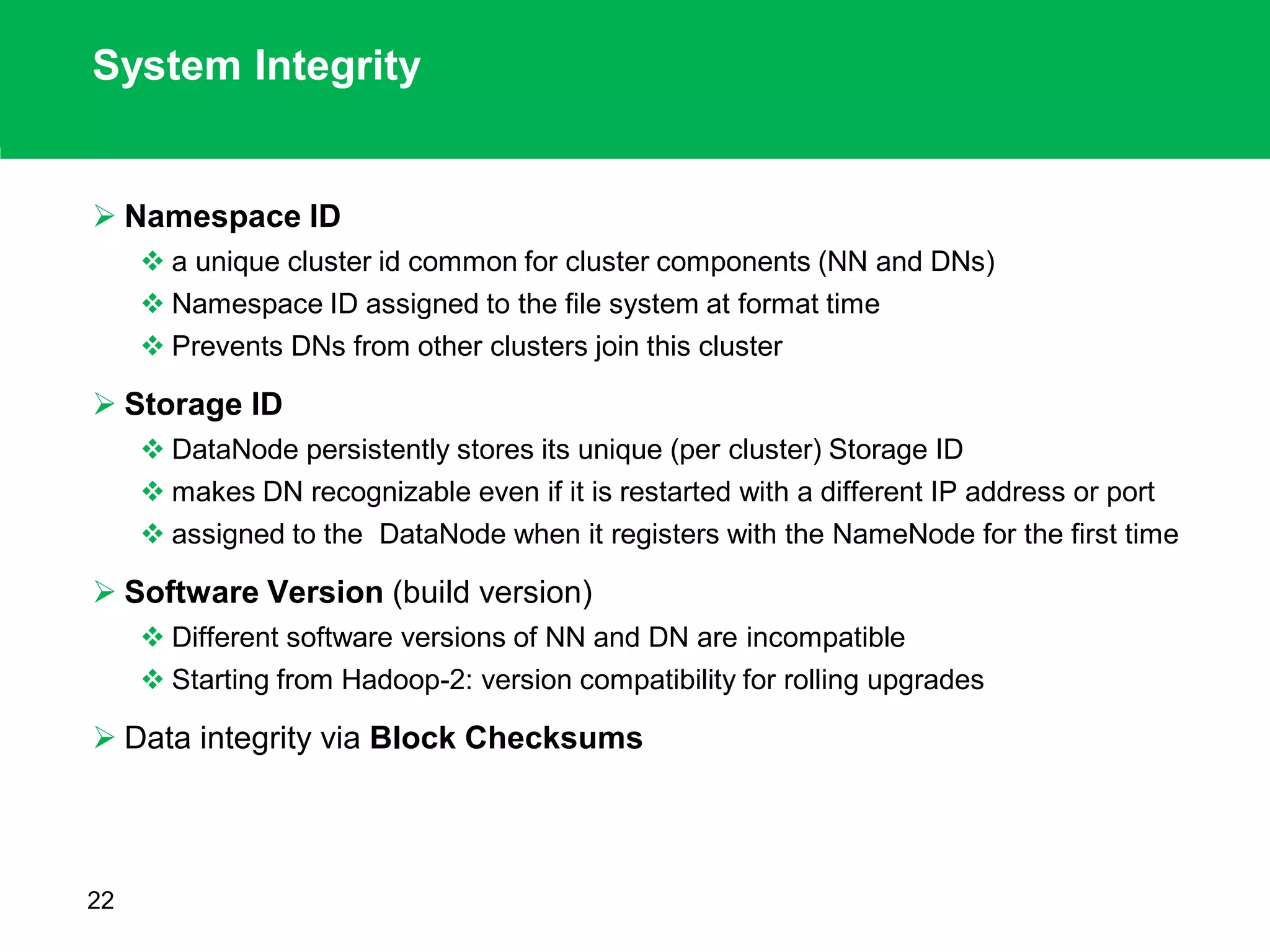 System Integrity

➢ Namespace ID
❖ a unique cluster id common for cluster components (NN and DNs)
❖ Namespace ID assigned to the file system at format time
❖ Prevents DNs from other clusters join this cluster

➢ Storage ID
❖ DataNode persistently stores its unique (per cluster) Storage ID
❖ makes DN recognizable even if it is restarted with a different IP address or port
❖ assigned to the DataNode when it registers with the NameNode for the first time

➢ Software Version (build version)
❖ Different software versions of NN and DN are incompatible
❖ Starting from Hadoop-2: version compatibility for rolling upgrades

➢ Data integrity via Block Checksums

22